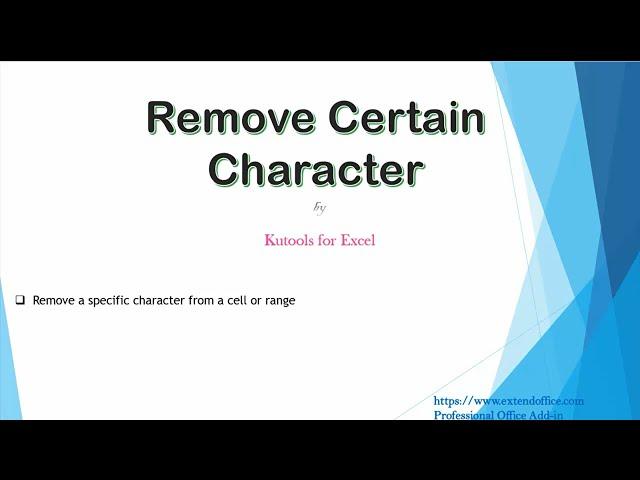 Remove Certain Character

by

Kutools for Excel

❑ Remove a specific character from a cell or range

https://www.extendoffice.com
Professional Office Add-in